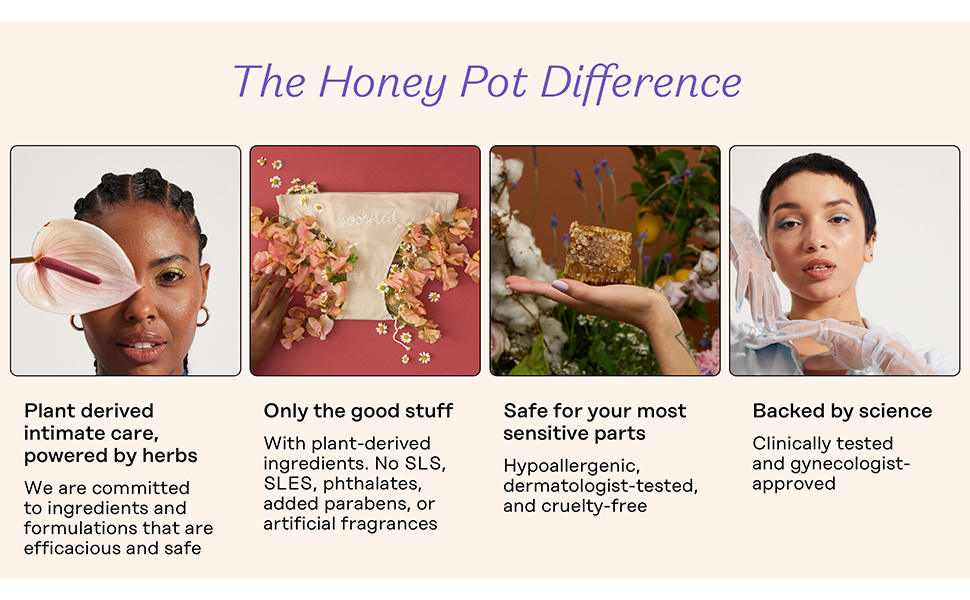 The Honey Pot Difference

soothed

Plant derived intimate care, powered by herbs

We are committed to ingredients and formulations that are efficacious and safe

Only the good stuff

With plant-derived ingredients. No SLS, SLES, phthalates, added parabens, or artificial fragrances

Safe for your most sensitive parts

Hypoallergenic, dermatologist-tested, and cruelty-free

Backed by science

Clinically tested and gynecologist-approved